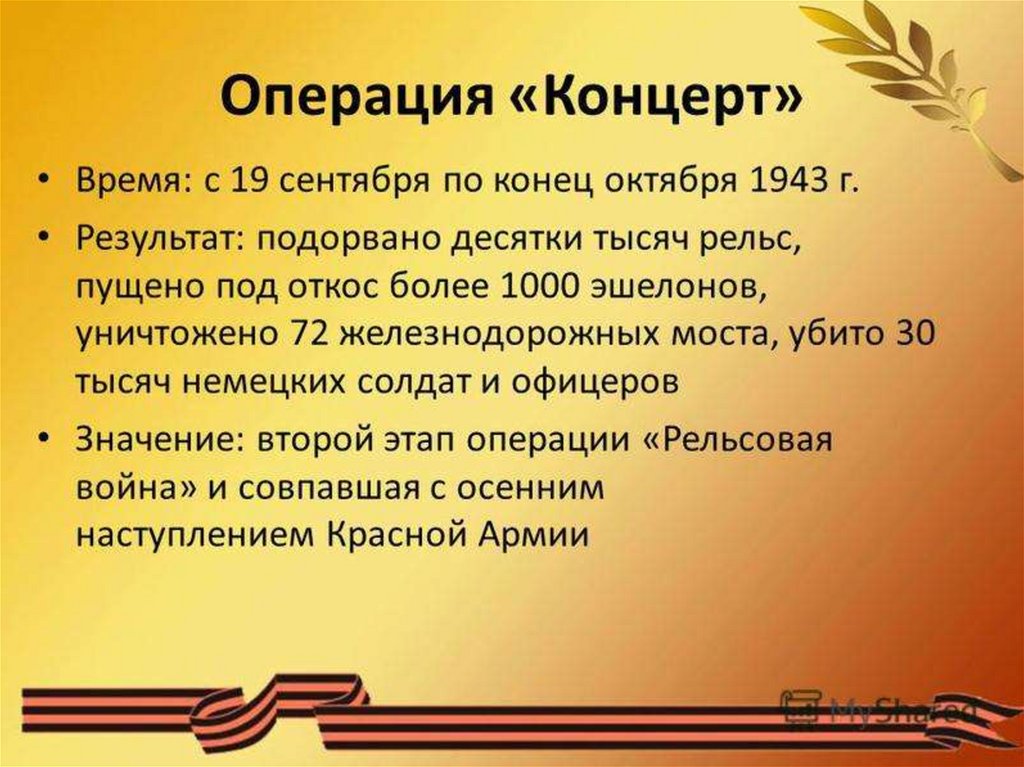 Операция «Концерт»

• Время: с 19 сентября по конец октября 1943 г.

• Результат: подорвано десятки тысяч рельс, пущено под откос более 1000 эшелонов, уничтожено 72 железнодорожных моста, убито 30 тысяч немецких солдат и офицеров

• Значение: второй этап операции «Рельсовая война» и совпавшая с осенним наступлением Красной Армии

MyShared